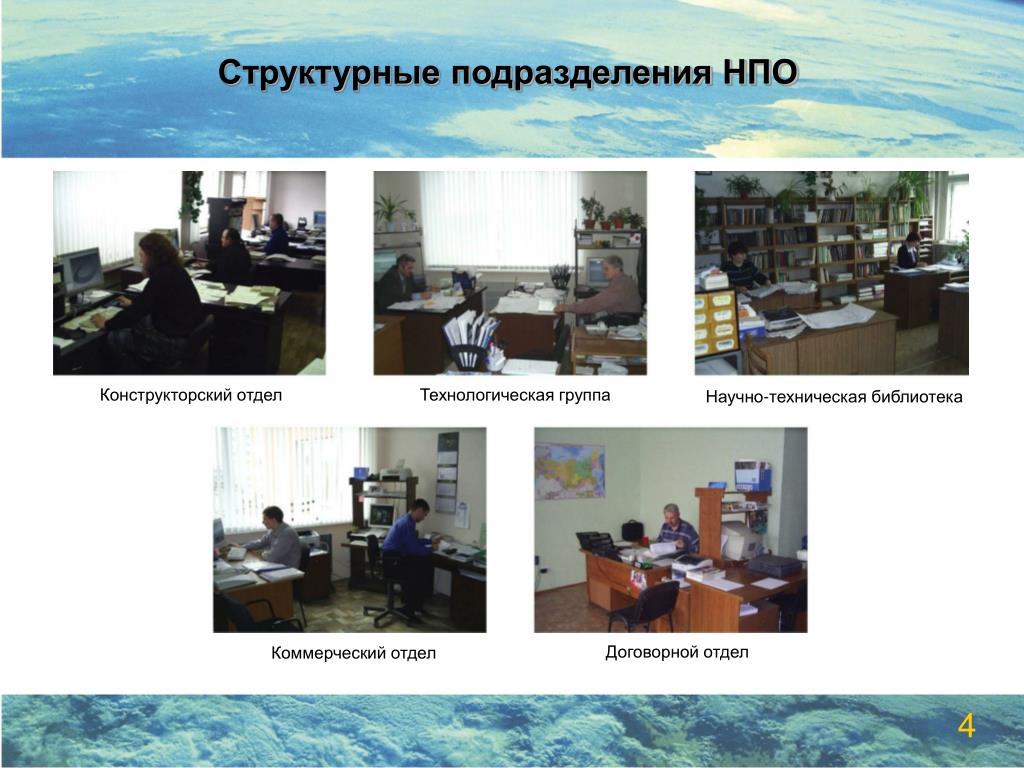 Структурные подразделения НПО

Конструкторский отдел

Технологическая группа

Научно-техническая библиотека

Коммерческий отдел

Договорной отдел

4